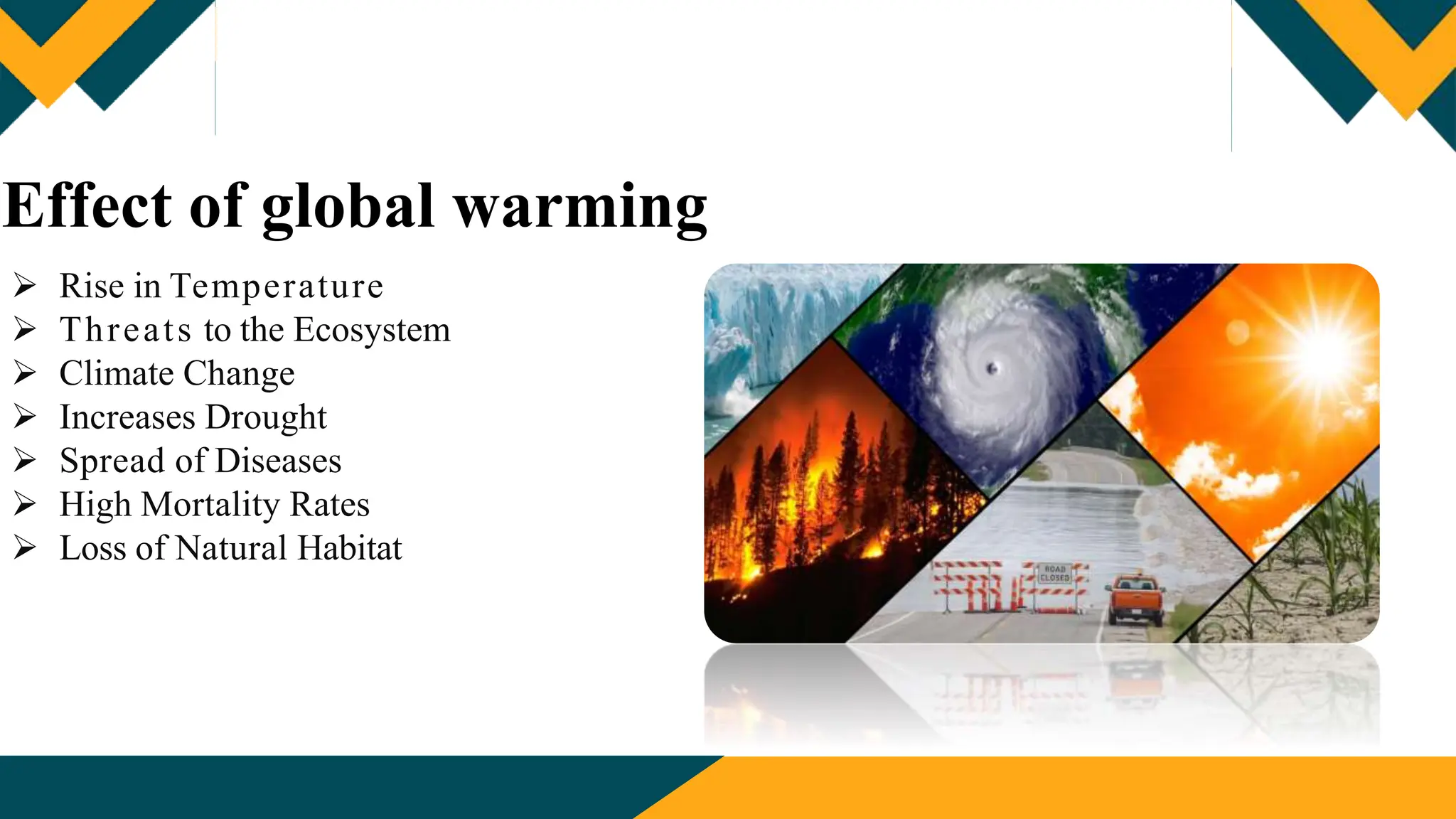 Effect of global warming

➢ Rise in Temperature
➢ Threats to the Ecosystem
➢ Climate Change
➢ Increases Drought
➢ Spread of Diseases
➢ High Mortality Rates
➢ Loss of Natural Habitat

ROAD CLOSED